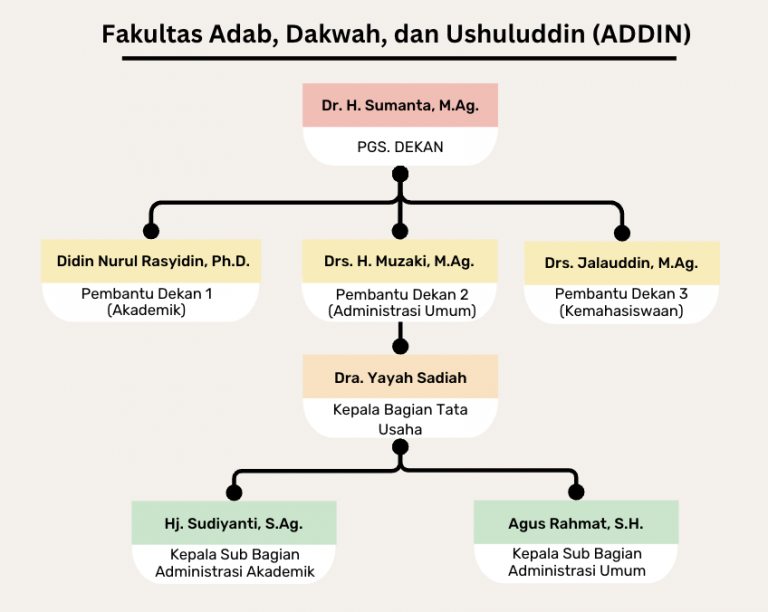 Fakultas Adab, Dakwah, dan Ushuluddin (ADDIN)

Dr. H. Sumanta, M.Ag.

PGS. DEKAN

Didin Nurul Rasyidin, Ph.D.

Pembantu Dekan 1 (Akademik)

Drs. H. Muzaki, M.Ag.

Pembantu Dekan 2 (Administrasi Umum)

Drs. Jalauddin, M.Ag.

Pembantu Dekan 3 (Kemahasiswaan)

Dra. Yayah Sadiah

Kepala Bagian Tata Usaha

Hj. Sudiyanti, S.Ag.

Kepala Sub Bagian Administrasi Akademik

Agus Rahmat, S.H.

Kepala Sub Bagian Administrasi Umum